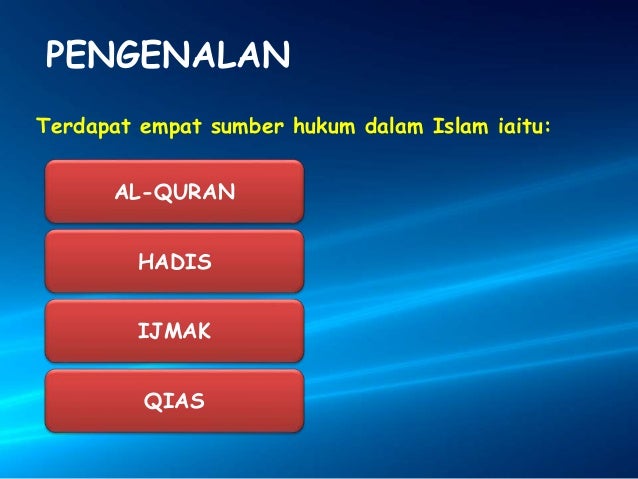 PENGENALAN

Terdapat empat sumber hukum dalam Islam iaitu:

AL-QURAN

HADIS

IJMAK

QIAS